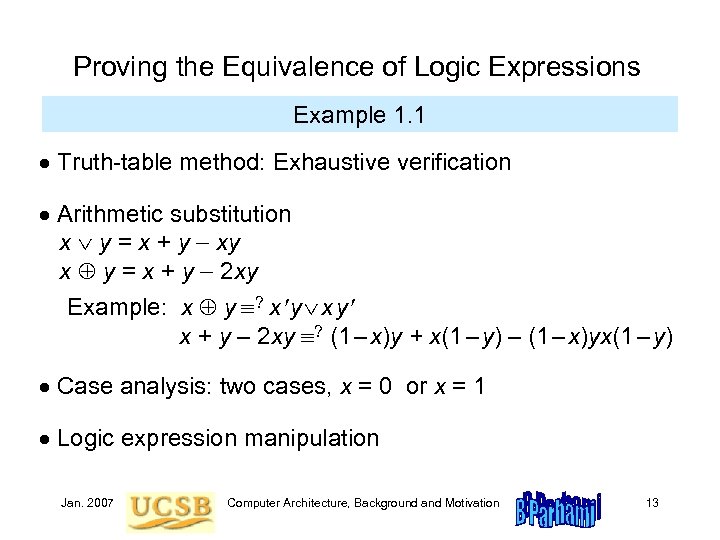 Proving the Equivalence of Logic Expressions

Example 1.1

• Truth-table method: Exhaustive verification

• Arithmetic substitution
$x \vee y = x + y - xy$
$x \oplus y = x + y - 2xy$

Example: $x \oplus y \equiv^? x'y \vee xy'$
$x + y - 2xy \equiv^? (1-x)y + x(1-y) - (1-x)yx(1-y)$

• Case analysis: two cases, $x = 0$ or $x = 1$

• Logic expression manipulation

Jan. 2007 UCSB Computer Architecture, Background and Motivation B Parhami 13